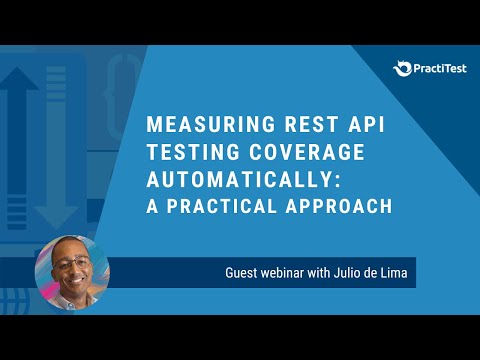 PractiTest

MEASURING REST API TESTING COVERAGE AUTOMATICALLY: A PRACTICAL APPROACH

Guest webinar with Julio de Lima